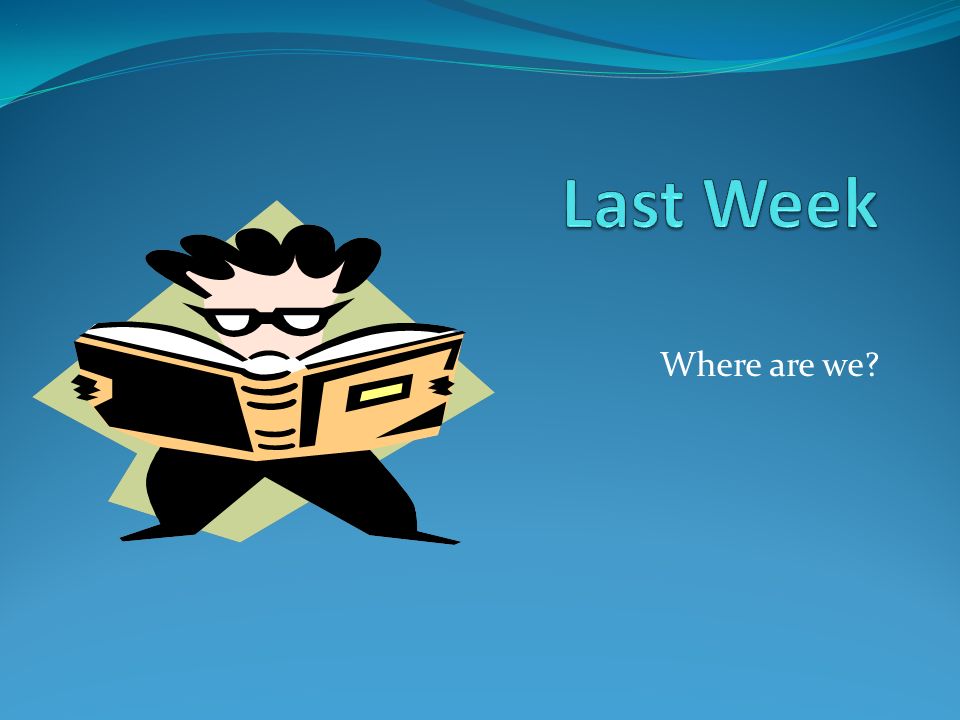 Last Week

Where are we?